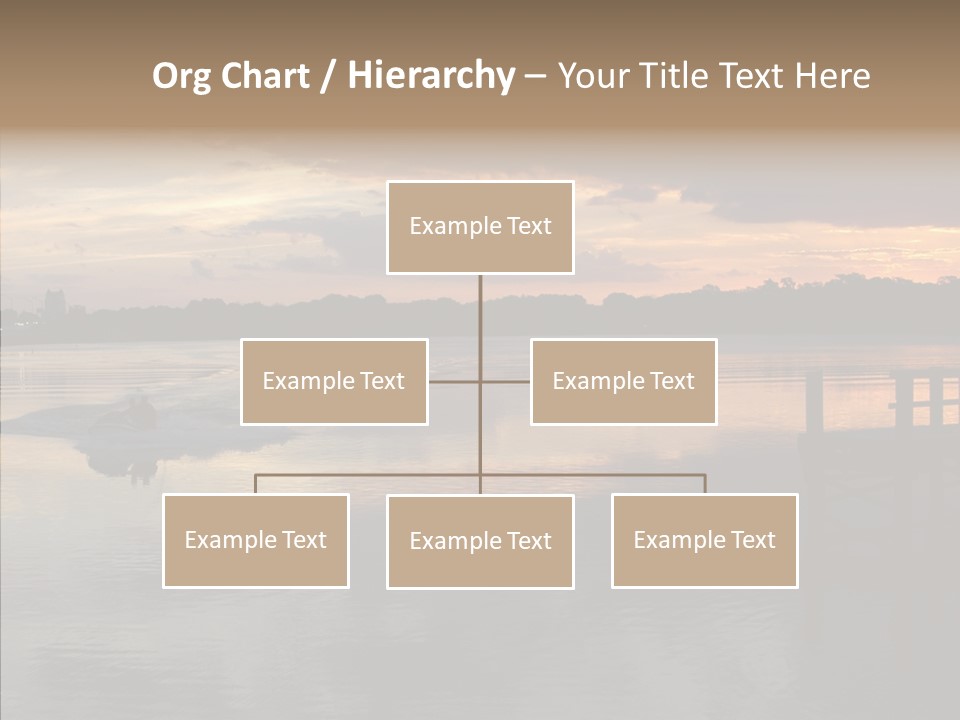 Org Chart / Hierarchy – Your Title Text Here

Example Text

Example Text

Example Text

Example Text

Example Text

Example Text